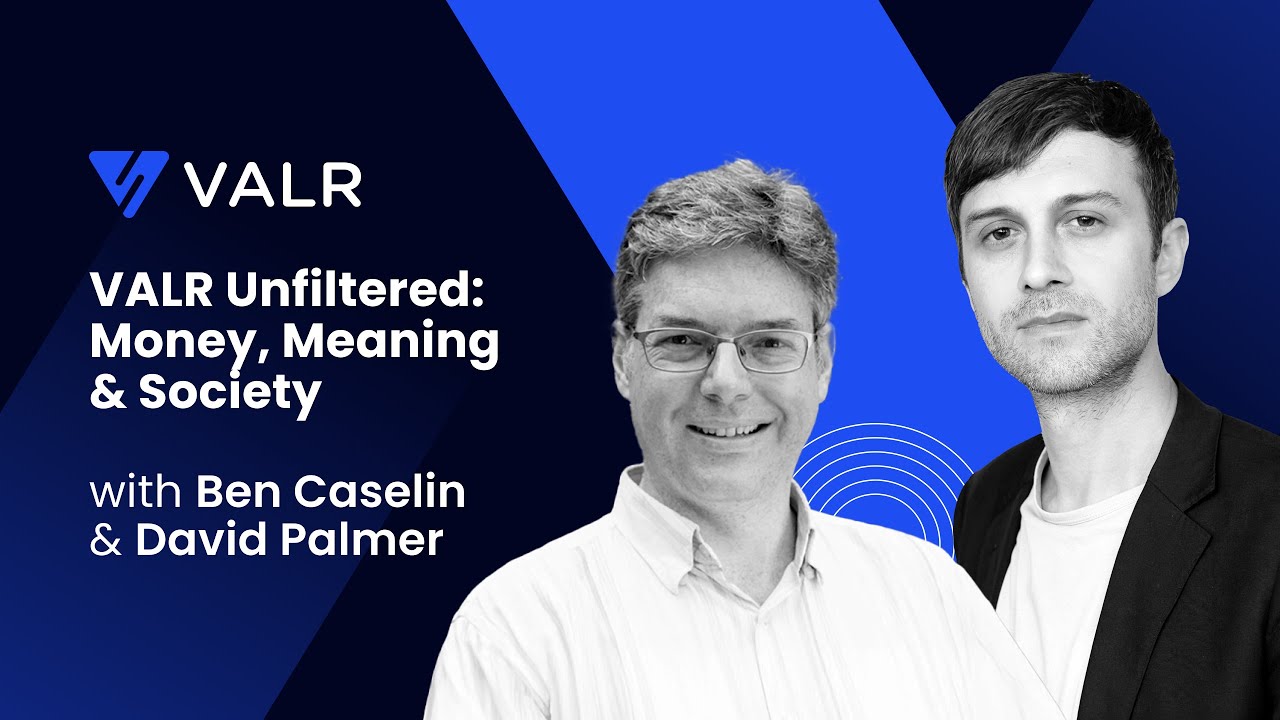 VALR

VALR Unfiltered: Money, Meaning & Society

with Ben Caselin & David Palmer